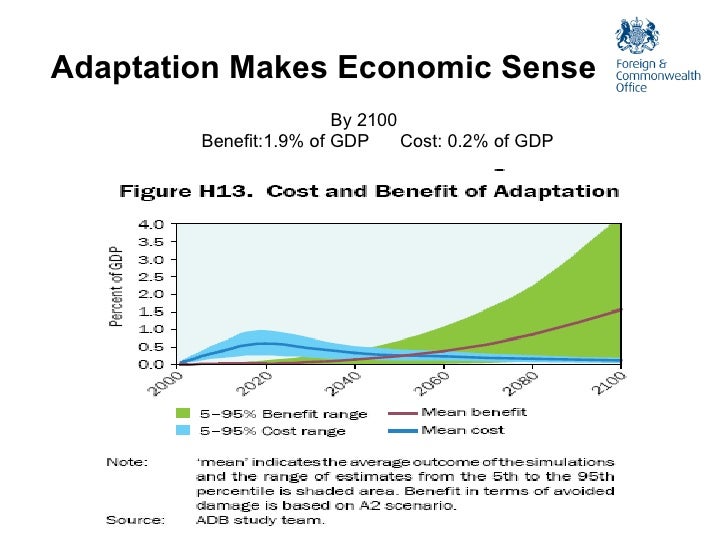 Adaptation Makes Economic Sense

Foreign & Commonwealth Office

By 2100
Benefit:1.9% of GDP Cost: 0.2% of GDP

Figure H13. Cost and Benefit of Adaptation

Percent of GDP
4.0
3.5
3.0
2.5
2.0
1.5
1.0
0.5
0.0
2000 2020 2040 2060 2080 2100

5–95% Benefit range
5–95% Cost range
Mean benefit
Mean cost

Note: 'mean' indicates the average outcome of the simulations and the range of estimates from the 5th to the 95th percentile is shaded area. Benefit in terms of avoided damage is based on A2 scenario.
Source: ADB study team.